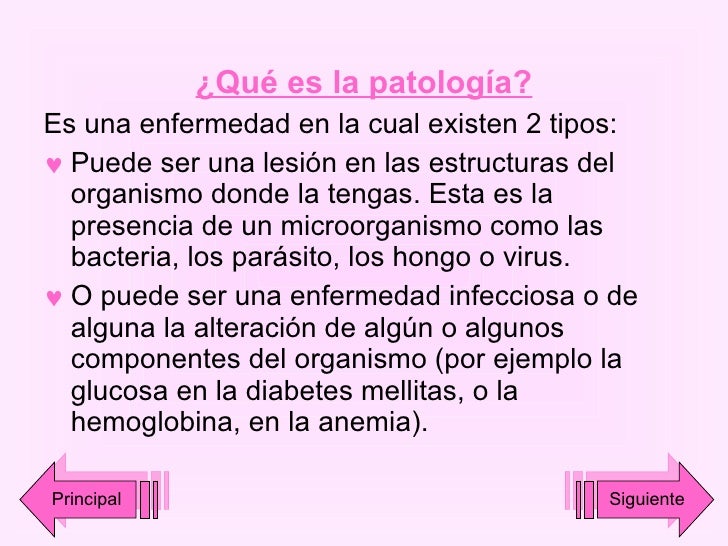 ¿Qué es la patología?

Es una enfermedad en la cual existen 2 tipos:

♥ Puede ser una lesión en las estructuras del organismo donde la tengas. Esta es la presencia de un microorganismo como las bacteria, los parásito, los hongo o virus.

♥ O puede ser una enfermedad infecciosa o de alguna la alteración de algún o algunos componentes del organismo (por ejemplo la glucosa en la diabetes mellitas, o la hemoglobina, en la anemia).

Principal

Siguiente